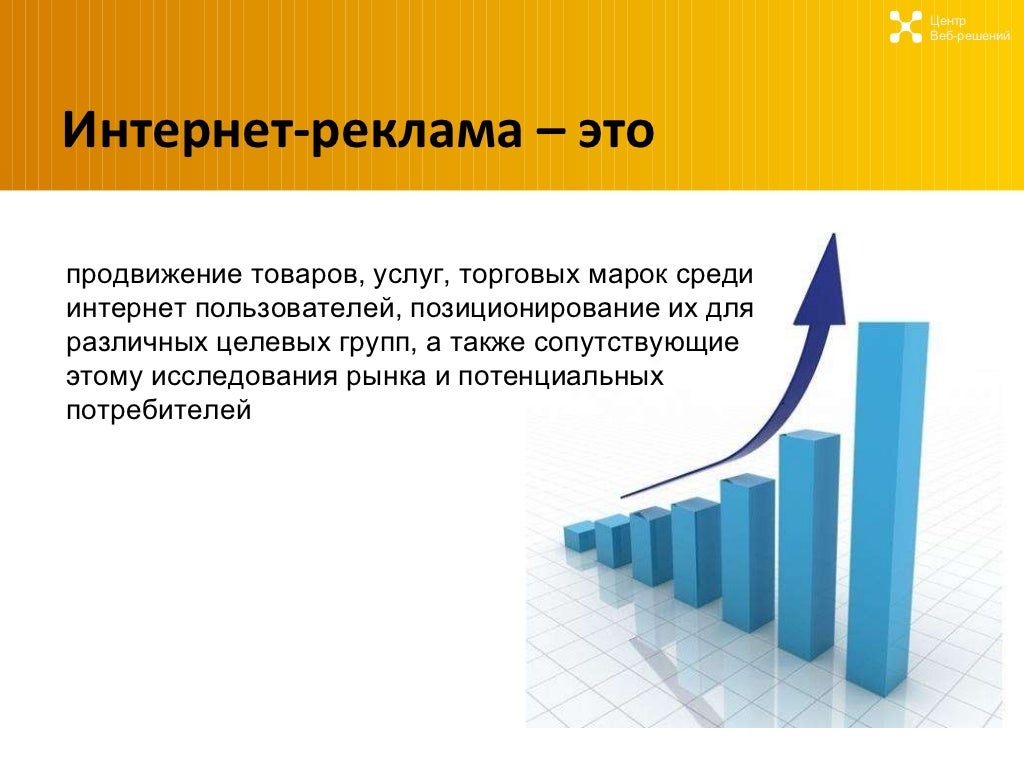 Центр Веб-решений

Интернет-реклама – это

продвижение товаров, услуг, торговых марок среди интернет пользователей, позиционирование их для различных целевых групп, а также сопутствующие этому исследования рынка и потенциальных потребителей